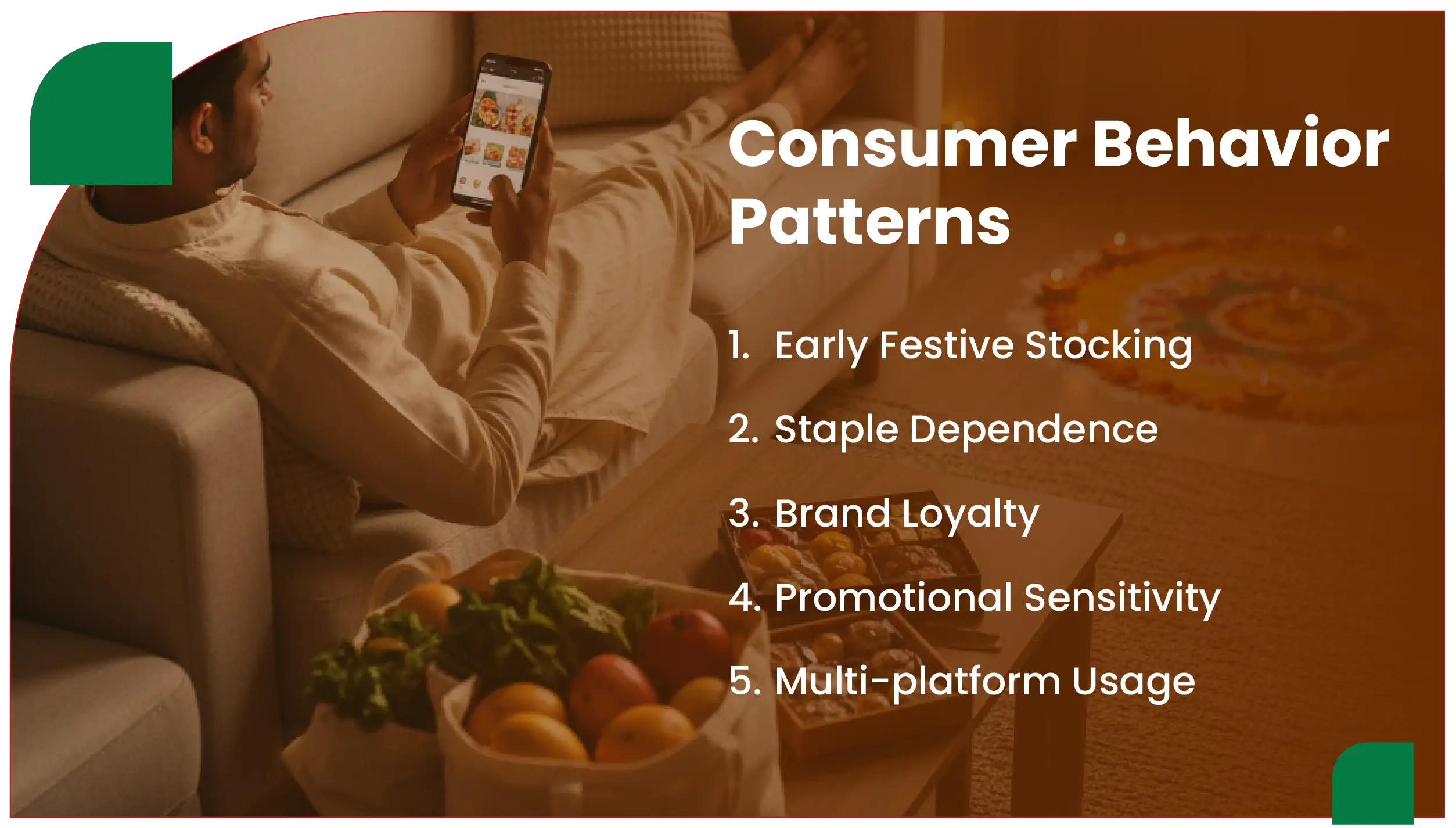 Consumer Behavior Patterns

1. Early Festive Stocking
2. Staple Dependence
3. Brand Loyalty
4. Promotional Sensitivity
5. Multi-platform Usage